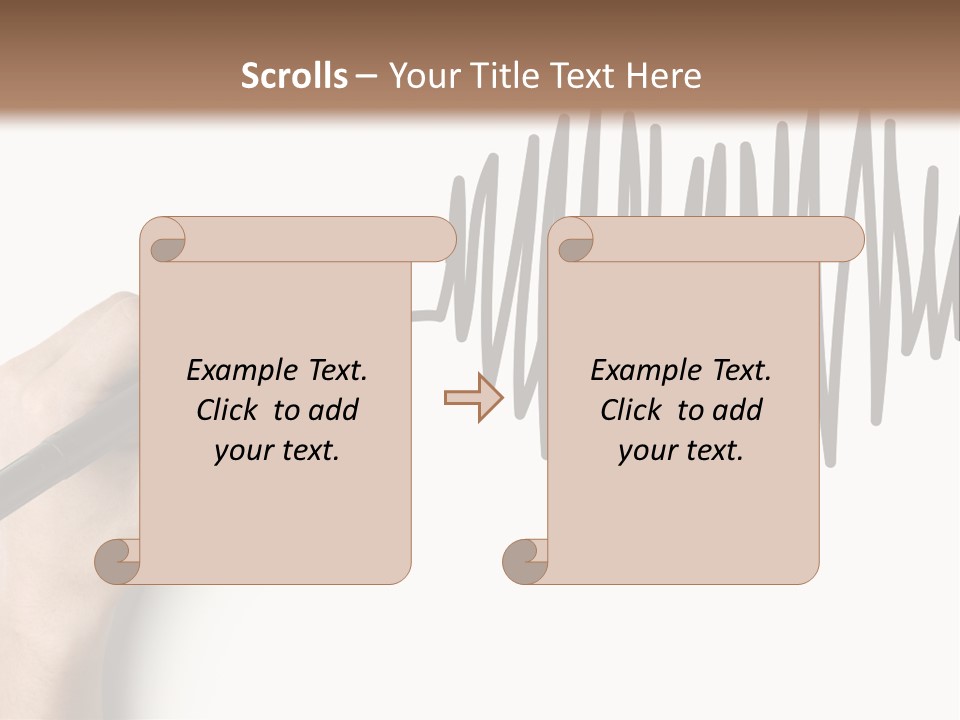 Scrolls – Your Title Text Here

Example Text. Click to add your text.

Example Text. Click to add your text.